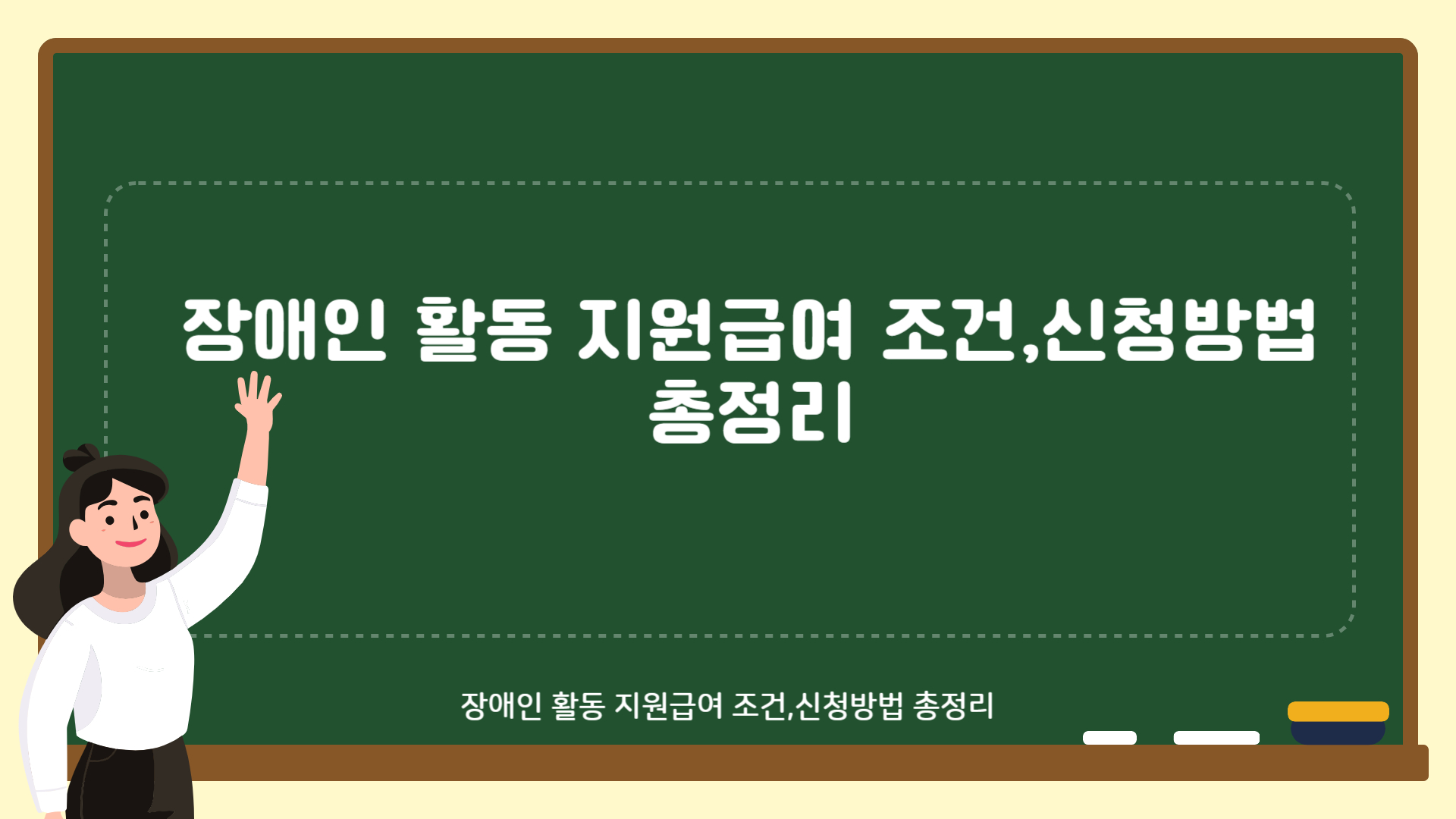 장애인 활동 지원급여 조건,신청방법 총정리

장애인 활동 지원급여 조건,신청방법 총정리